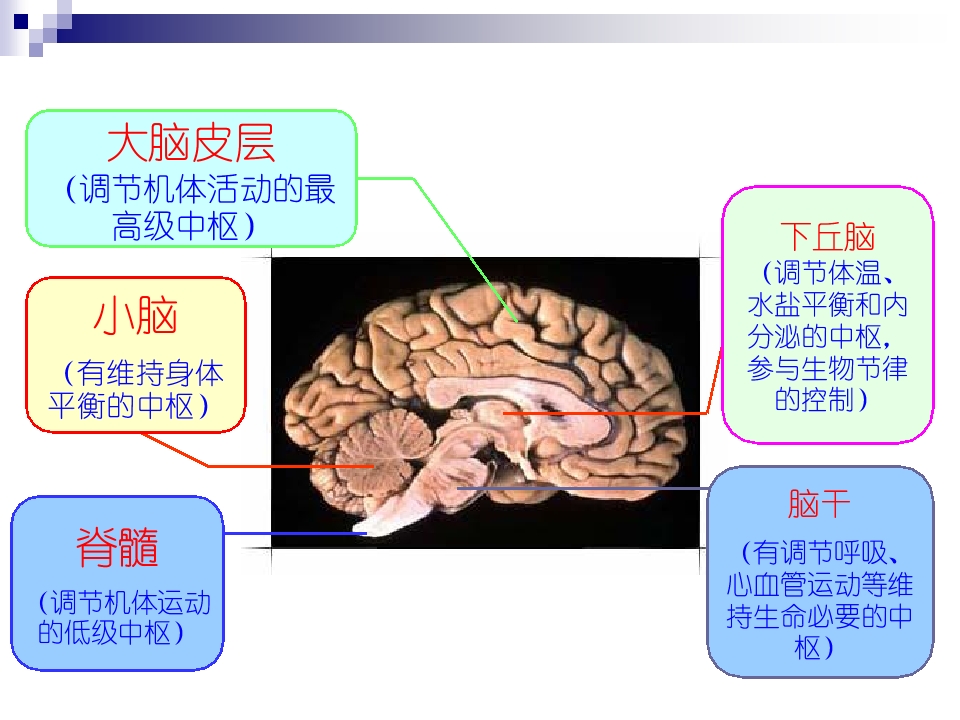 大脑皮层
（调节机体活动的最高级中枢）

小脑
（有维持身体平衡的中枢）

脊髓
（调节机体运动的低级中枢）

下丘脑
（调节体温、水盐平衡和内分泌的中枢，参与生物节律的控制）

脑干
（有调节呼吸、心血管运动等维持生命必要的中枢）